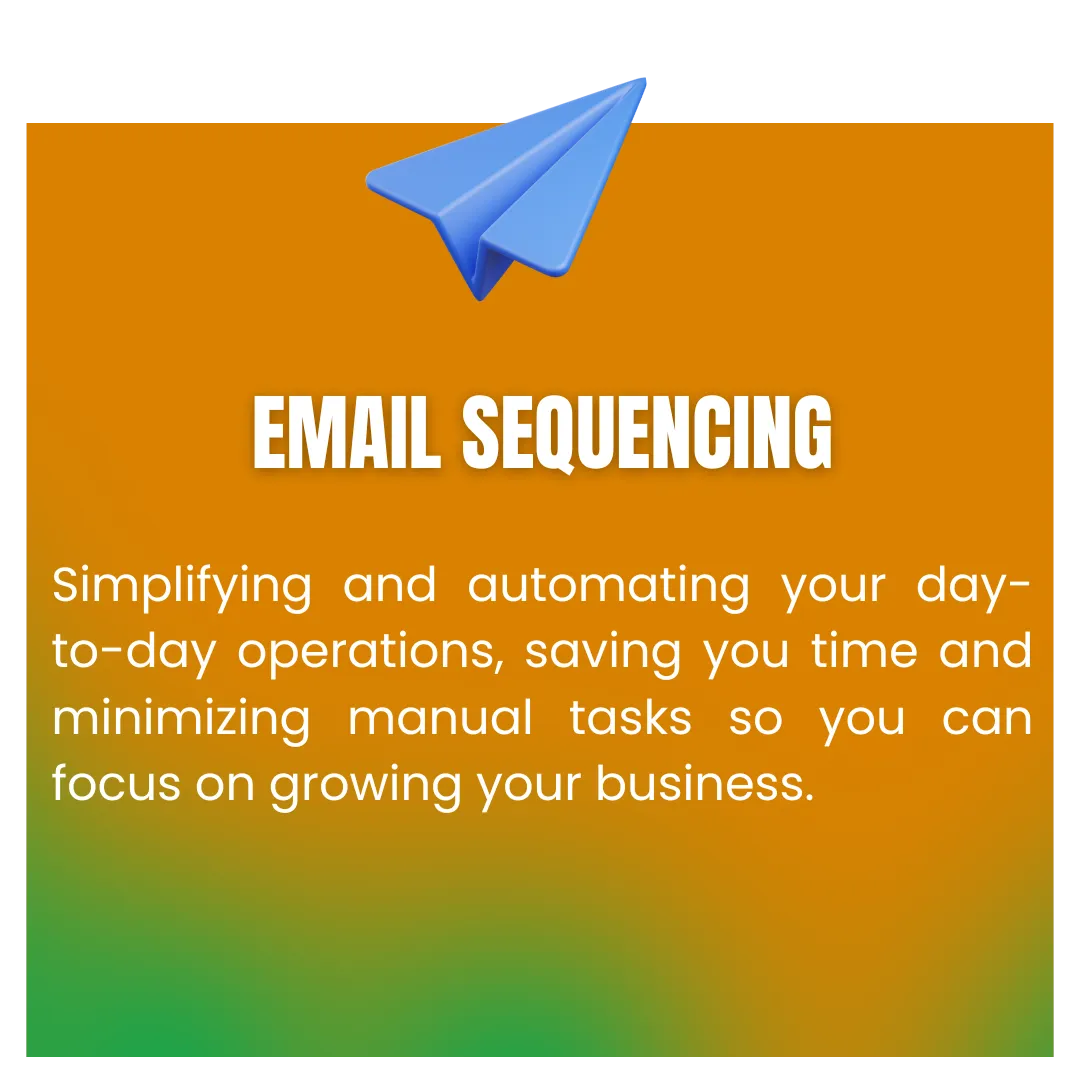 EMAIL SEQUENCING

Simplifying and automating your day-to-day operations, saving you time and minimizing manual tasks so you can focus on growing your business.